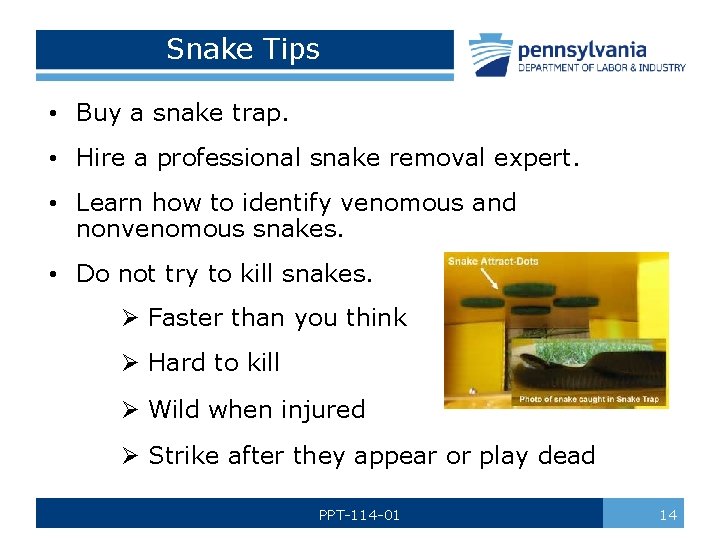 Snake Tips

pennsylvania
DEPARTMENT OF LABOR & INDUSTRY

• Buy a snake trap.

• Hire a professional snake removal expert.

• Learn how to identify venomous and nonvenomous snakes.

• Do not try to kill snakes.

➢ Faster than you think

➢ Hard to kill

➢ Wild when injured

➢ Strike after they appear or play dead

Snake Attract-Dots

Photo of snake caught in Snake Trap

PPT-114-01

14